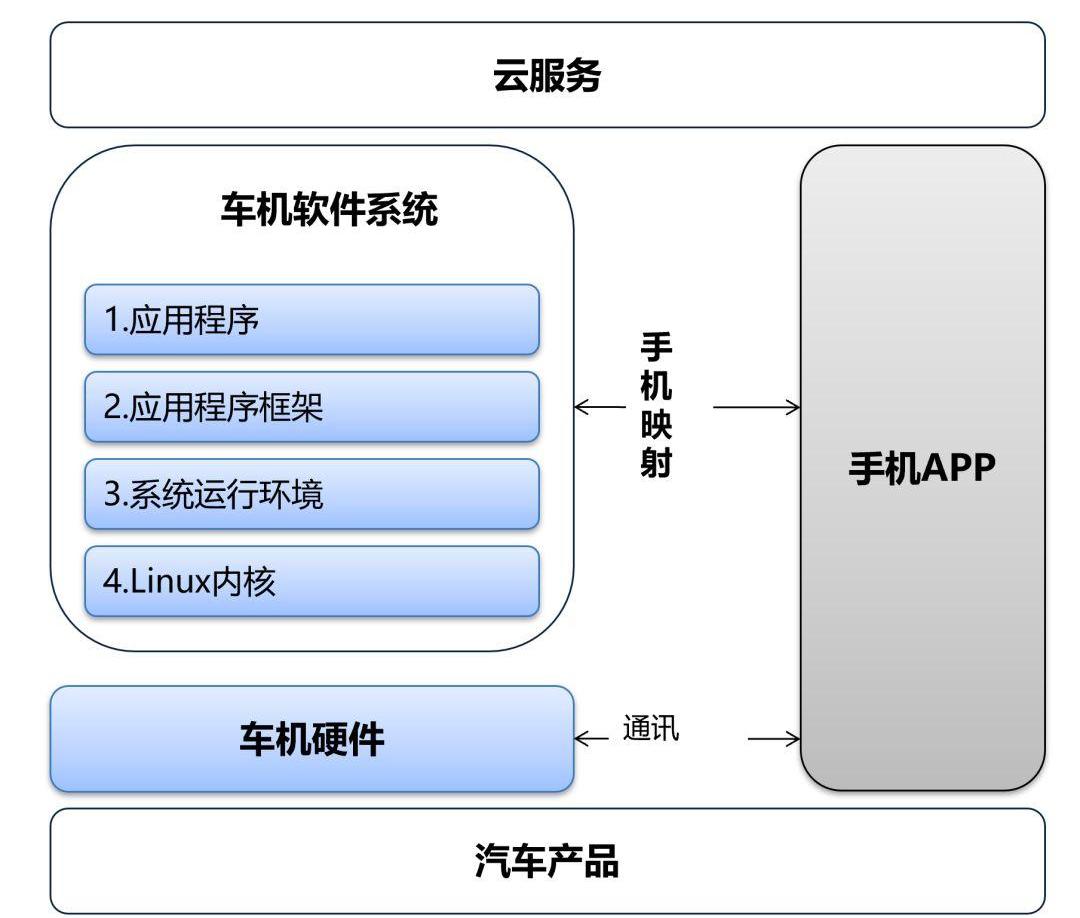 云服务

车机软件系统

1.应用程序

2.应用程序框架

3.系统运行环境

4.Linux内核

手机映射

手机APP

车机硬件

通讯

汽车产品